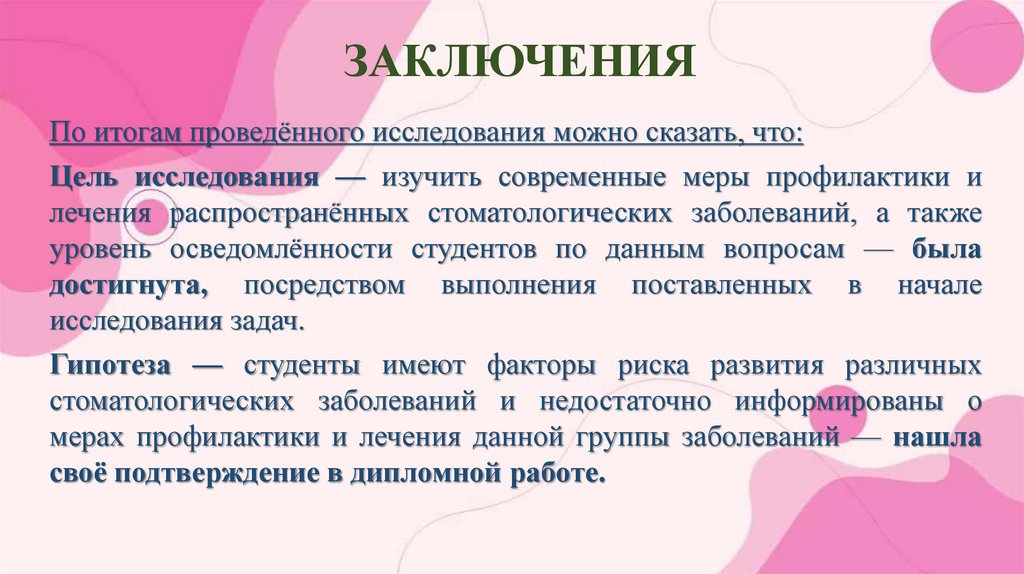 ЗАКЛЮЧЕНИЯ

По итогам проведённого исследования можно сказать, что:

Цель исследования — изучить современные меры профилактики и лечения распространённых стоматологических заболеваний, а также уровень осведомлённости студентов по данным вопросам — была достигнута, посредством выполнения поставленных в начале исследования задач.

Гипотеза — студенты имеют факторы риска развития различных стоматологических заболеваний и недостаточно информированы о мерах профилактики и лечения данной группы заболеваний — нашла своё подтверждение в дипломной работе.